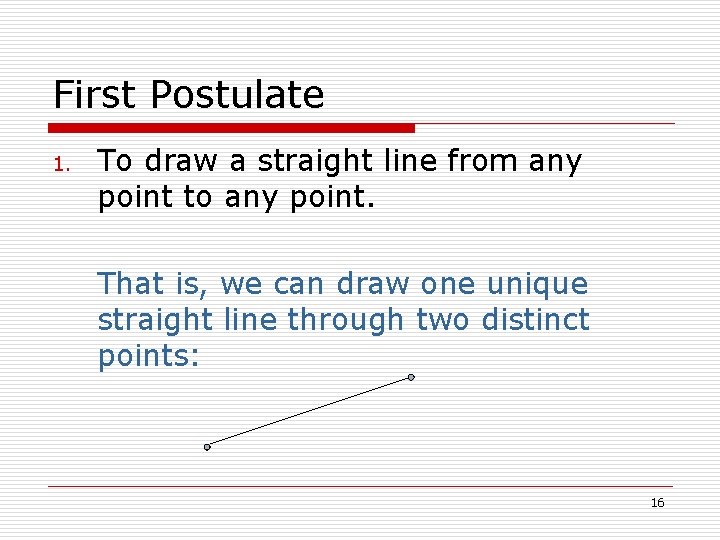 First Postulate

1. To draw a straight line from any point to any point.

That is, we can draw one unique straight line through two distinct points:

16